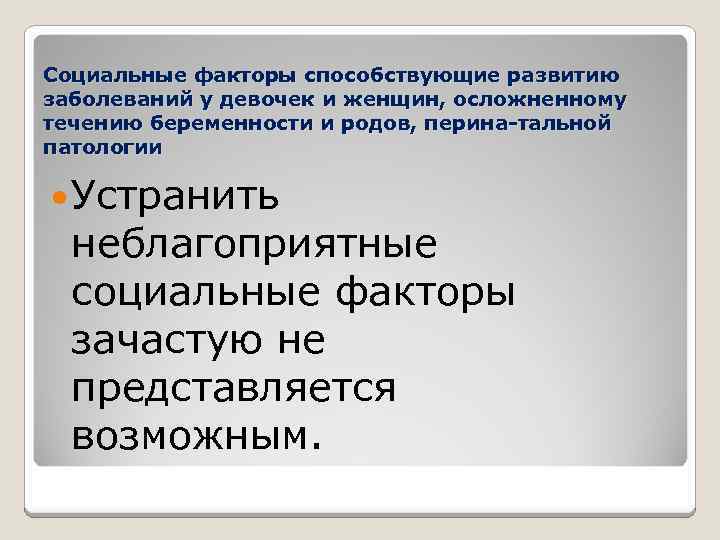 Социальные факторы способствующие развитию заболеваний у девочек и женщин, осложненному течению беременности и родов, перина-тальной патологии

Устранить неблагоприятные социальные факторы зачастую не представляется возможным.